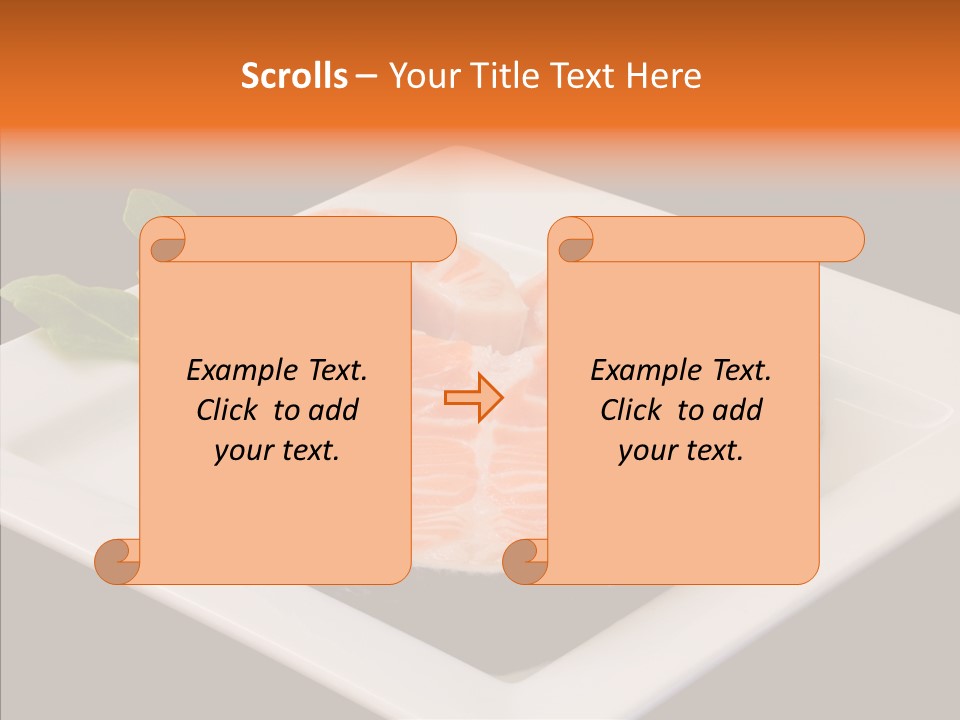 Scrolls – Your Title Text Here

Example Text. Click to add your text.

Example Text. Click to add your text.